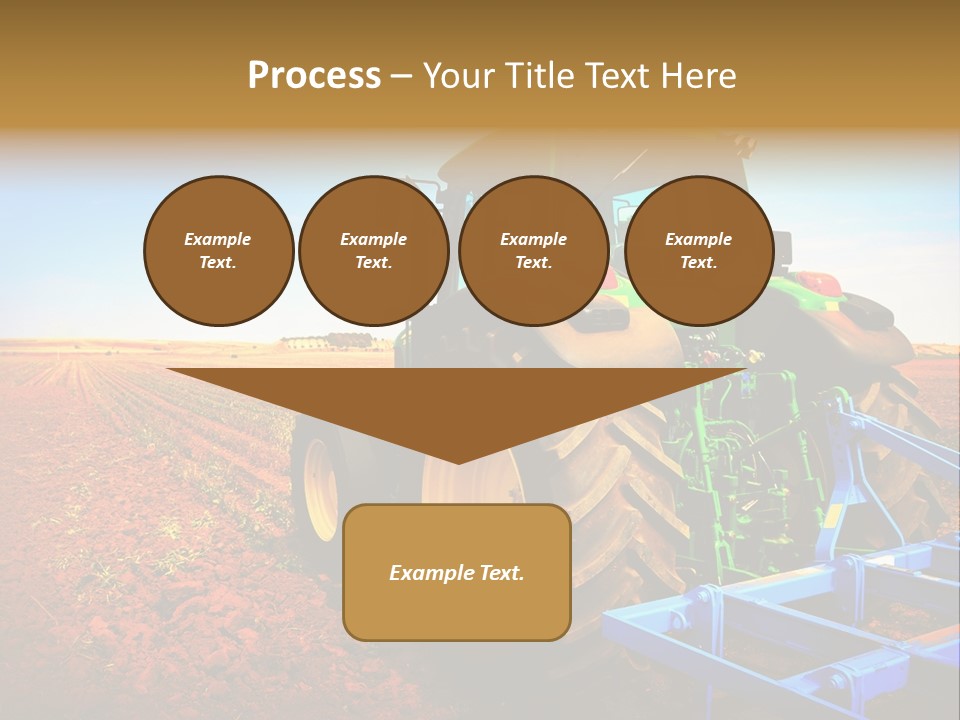 Process – Your Title Text Here

Example Text.

Example Text.

Example Text.

Example Text.

Example Text.